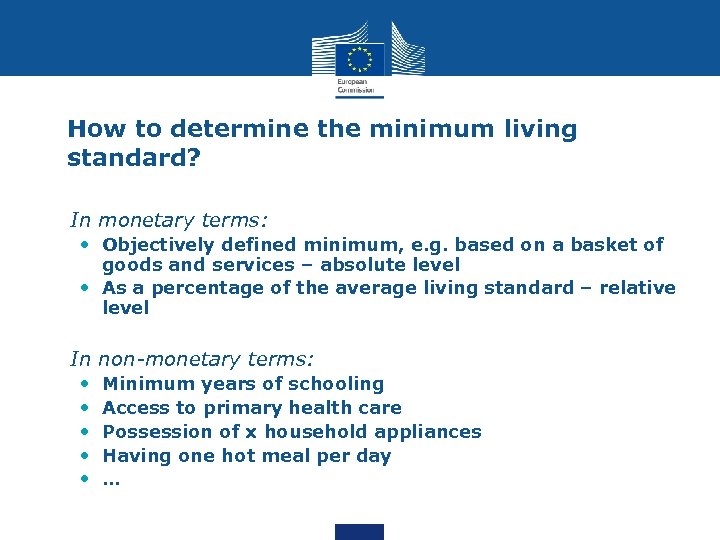 European Commission

How to determine the minimum living standard?

In monetary terms:
• Objectively defined minimum, e.g. based on a basket of goods and services – absolute level
• As a percentage of the average living standard – relative level

In non-monetary terms:
• Minimum years of schooling
• Access to primary health care
• Possession of x household appliances
• Having one hot meal per day
• …